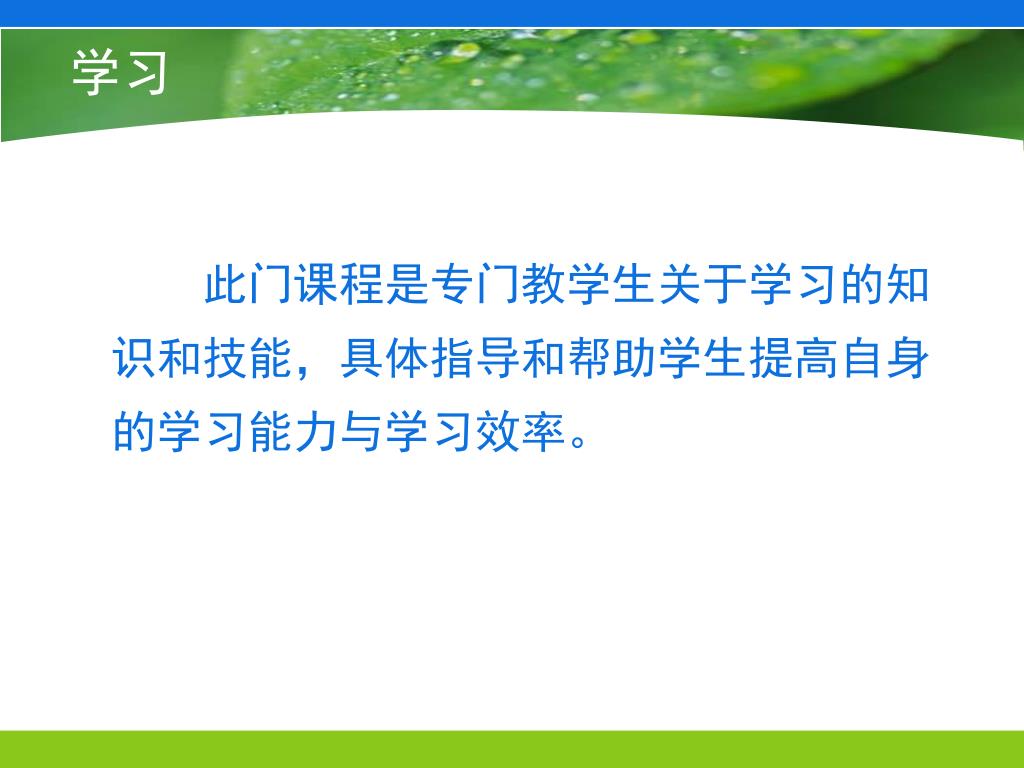 学习

此门课程是专门教学生关于学习的知识和技能，具体指导和帮助学生提高自身的学习能力与学习效率。